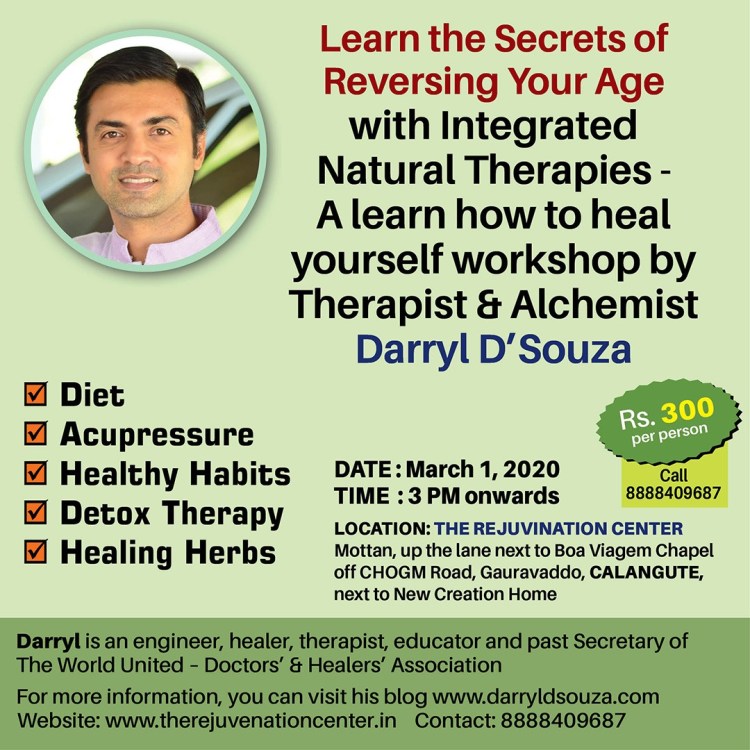 Learn the Secrets of Reversing Your Age with Integrated Natural Therapies - A learn how to heal yourself workshop by Therapist & Alchemist Darryl D'Souza

☑ Diet
☑ Acupressure
☑ Healthy Habits
☑ Detox Therapy
☑ Healing Herbs

Rs. 300 per person

Call 8888409687

DATE : March 1, 2020
TIME : 3 PM onwards

LOCATION: THE REJUVINATION CENTER
Mottan, up the lane next to Boa Viagem Chapel off CHOGM Road, Gauravaddo, CALANGUTE, next to New Creation Home

Darryl is an engineer, healer, therapist, educator and past Secretary of The World United – Doctors' & Healers' Association

For more information, you can visit his blog www.darryldsouza.com
Website: www.therejuvenationcenter.in Contact: 8888409687